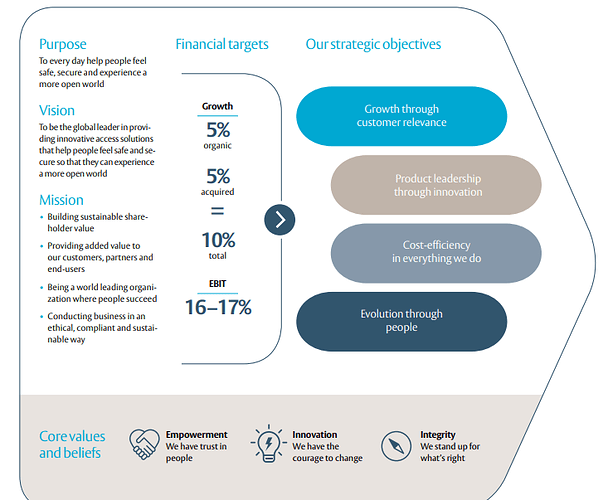 Purpose
To every day help people feel safe, secure and experience a more open world

Vision
To be the global leader in providing innovative access solutions that help people feel safe and secure so that they can experience a more open world

Mission
• Building sustainable shareholder value
• Providing added value to our customers, partners and end-users
• Being a world leading organization where people succeed
• Conducting business in an ethical, compliant and sustainable way

Financial targets

Growth
5%
organic
5%
acquired
=
10%
total

EBIT
16–17%

Our strategic objectives

Growth through customer relevance

Product leadership through innovation

Cost-efficiency in everything we do

Evolution through people

Core values and beliefs

Empowerment
We have trust in people

Innovation
We have the courage to change

Integrity
We stand up for what's right